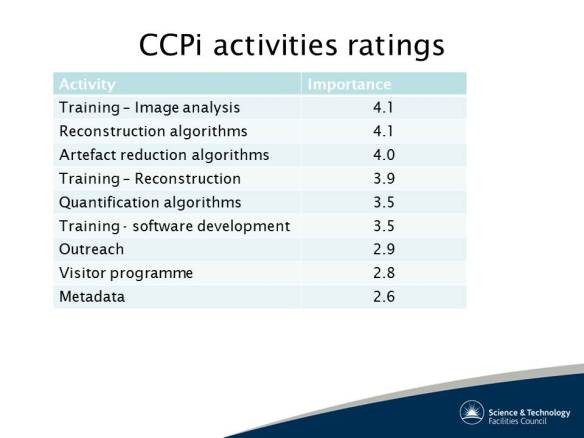 CCPi activities ratings

| Activity | Importance |
|---|---|
| Training – Image analysis | 4.1 |
| Reconstruction algorithms | 4.1 |
| Artefact reduction algorithms | 4.0 |
| Training – Reconstruction | 3.9 |
| Quantification algorithms | 3.5 |
| Training - software development | 3.5 |
| Outreach | 2.9 |
| Visitor programme | 2.8 |
| Metadata | 2.6 |

Science & Technology Facilities Council